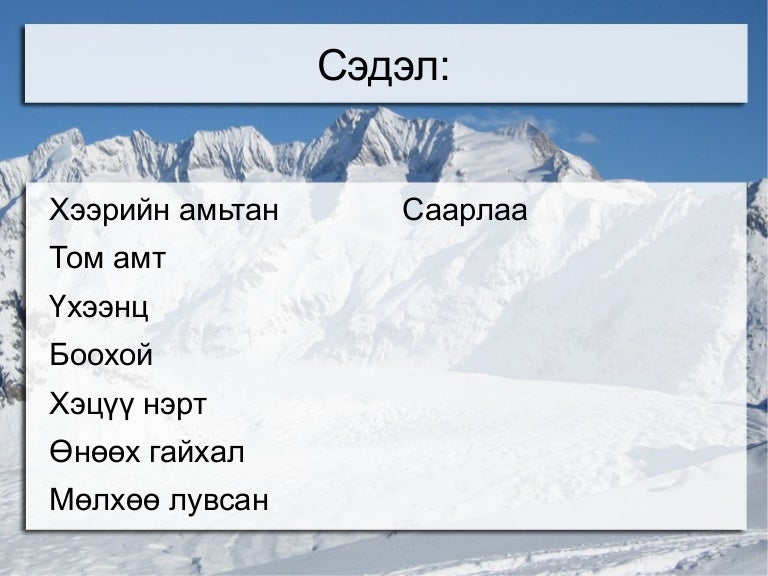 Сэдэл:

Хээрийн амьтан

Том амт

Үхээнц

Боохой

Хэцүү нэрт

Өнөөх гайхал

Мөлхөө лувсан

Саарлаа